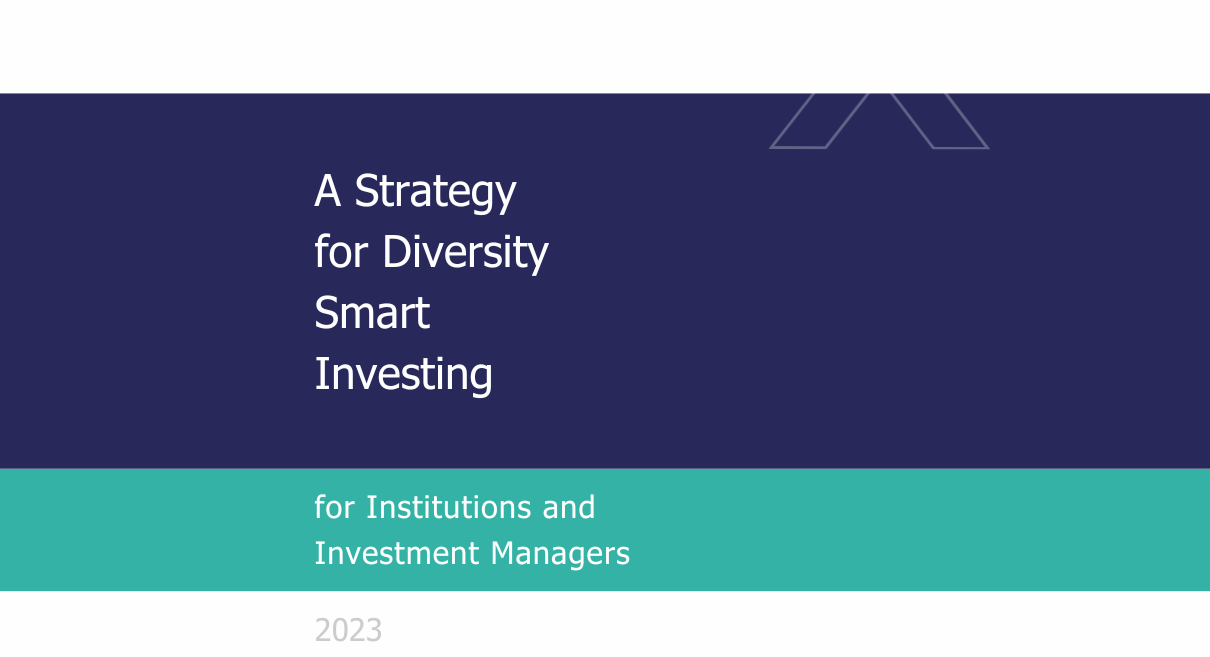 A Strategy for Diversity Smart Investing

for Institutions and Investment Managers

2023